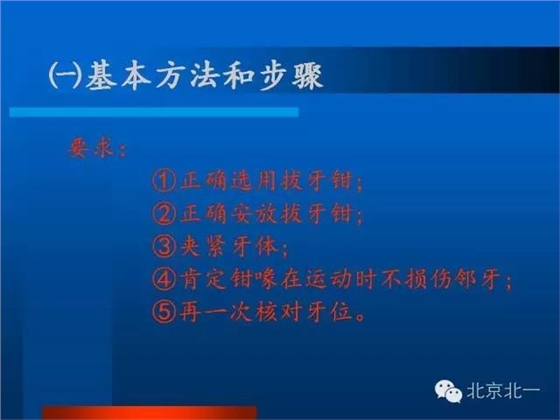 ㈠基本方法和步骤

要求：

①正确选用拔牙钳；
②正确安放拔牙钳；
③夹紧牙体；
④肯定钳喙在运动时不损伤邻牙；
⑤再一次核对牙位。

北京北一